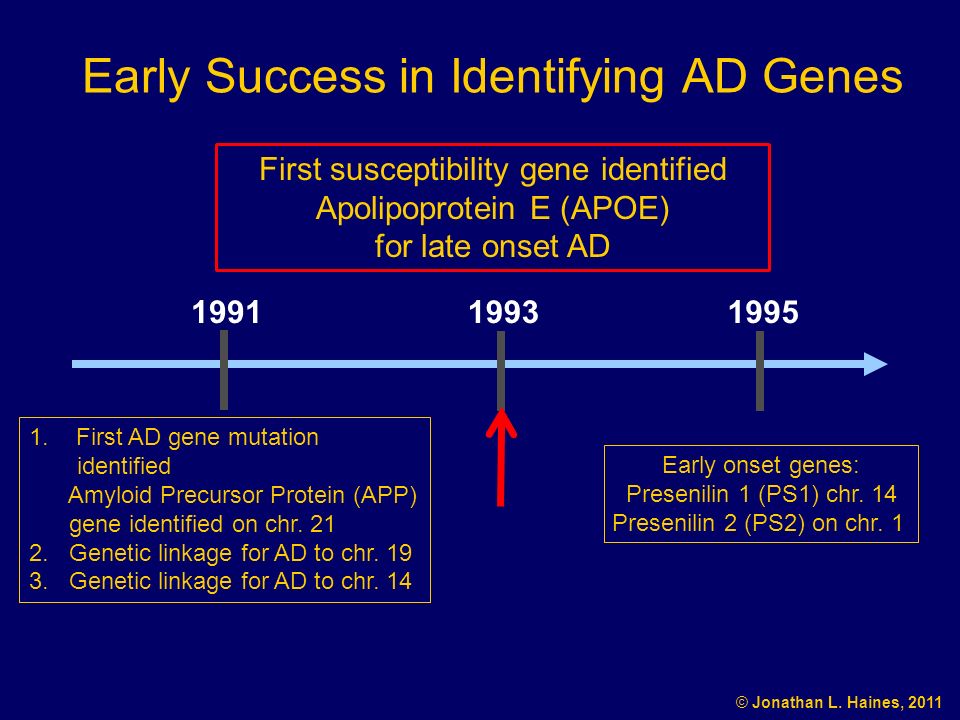 Early Success in Identifying AD Genes

First susceptibility gene identified
Apolipoprotein E (APOE)
for late onset AD

1991

1993

1995

1. First AD gene mutation identified
Amyloid Precursor Protein (APP) gene identified on chr. 21
2. Genetic linkage for AD to chr. 19
3. Genetic linkage for AD to chr. 14

Early onset genes:
Presenilin 1 (PS1) chr. 14
Presenilin 2 (PS2) on chr. 1

© Jonathan L. Haines, 2011